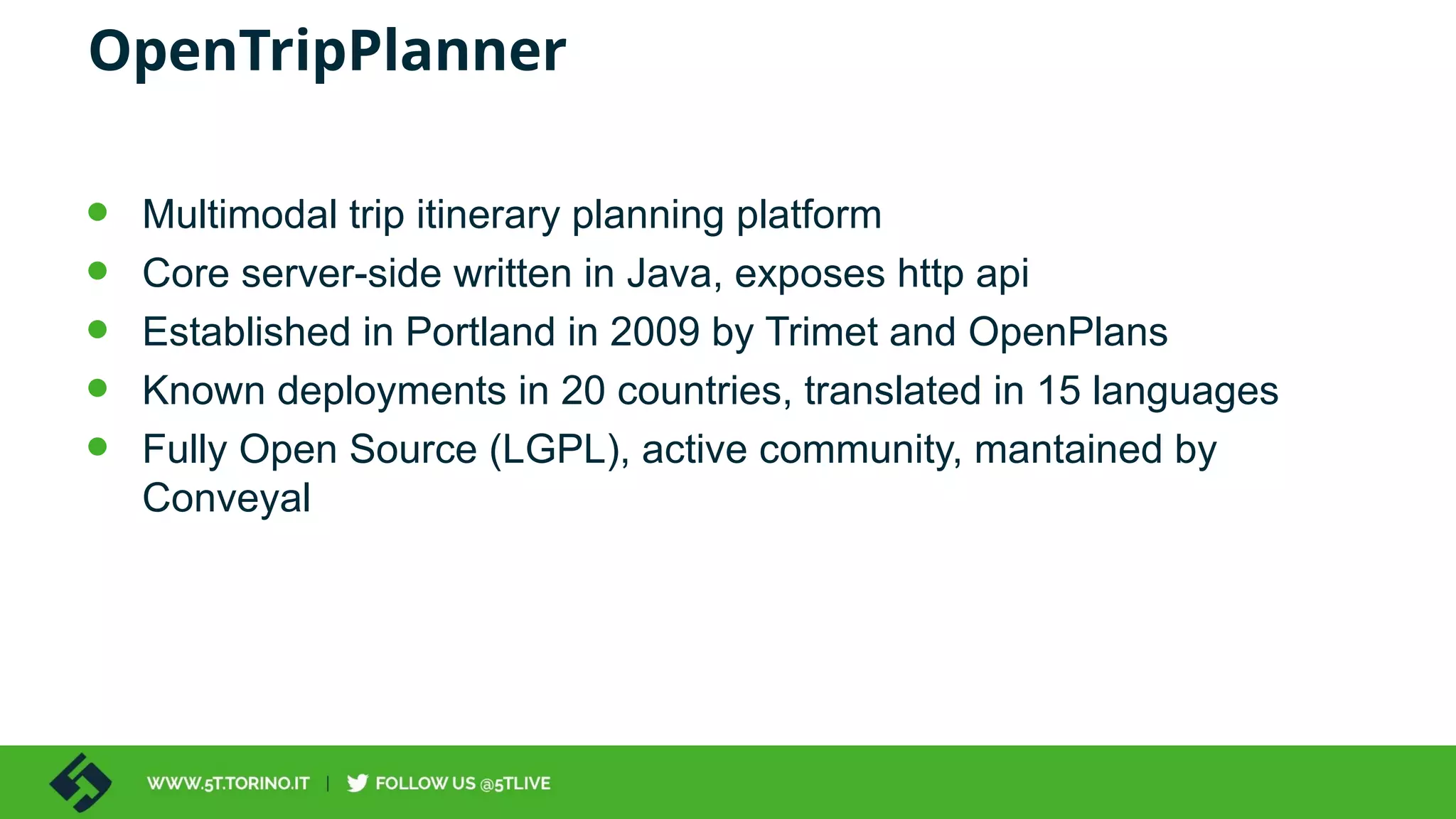 OpenTripPlanner

- Multimodal trip itinerary planning platform
- Core server-side written in Java, exposes http api
- Established in Portland in 2009 by Trimet and OpenPlans
- Known deployments in 20 countries, translated in 15 languages
- Fully Open Source (LGPL), active community, mantained by Conveyal

WWW.5T.TORINO.IT | FOLLOW US @5TLIVE